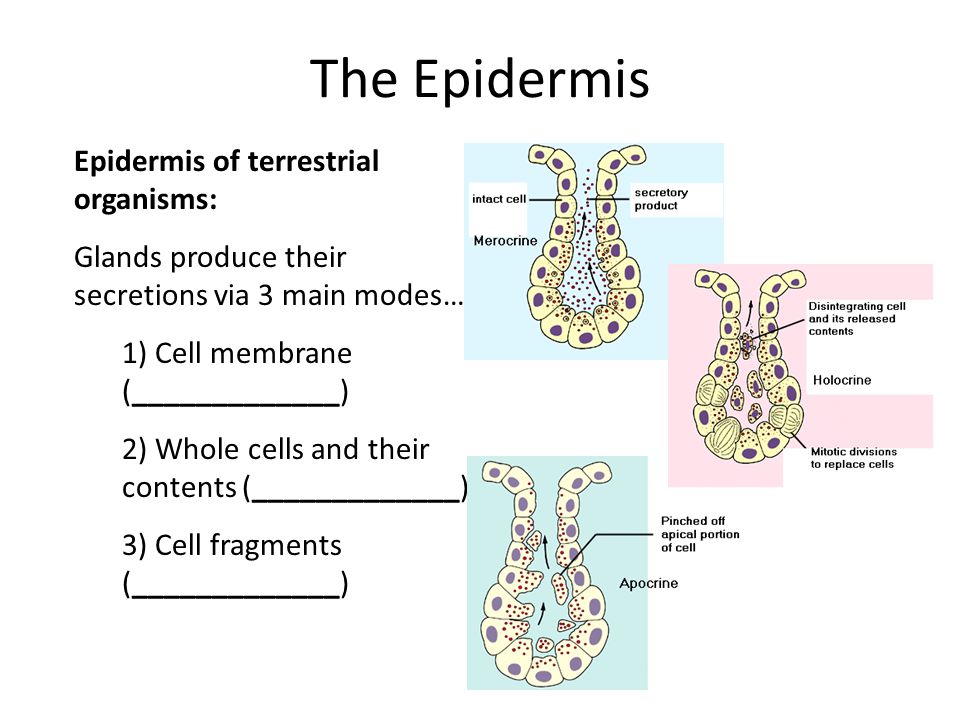 The Epidermis

**Epidermis of terrestrial organisms:**

Glands produce their secretions via 3 main modes…

1) Cell membrane (_____________)

2) Whole cells and their contents (_____________)

3) Cell fragments (_____________)

intact cell

secretory product

Merocrine

Disintegrating cell and its released contents

Holocrine

Mitotic divisions to replace cells

Pinched off apical portion of cell

Apocrine